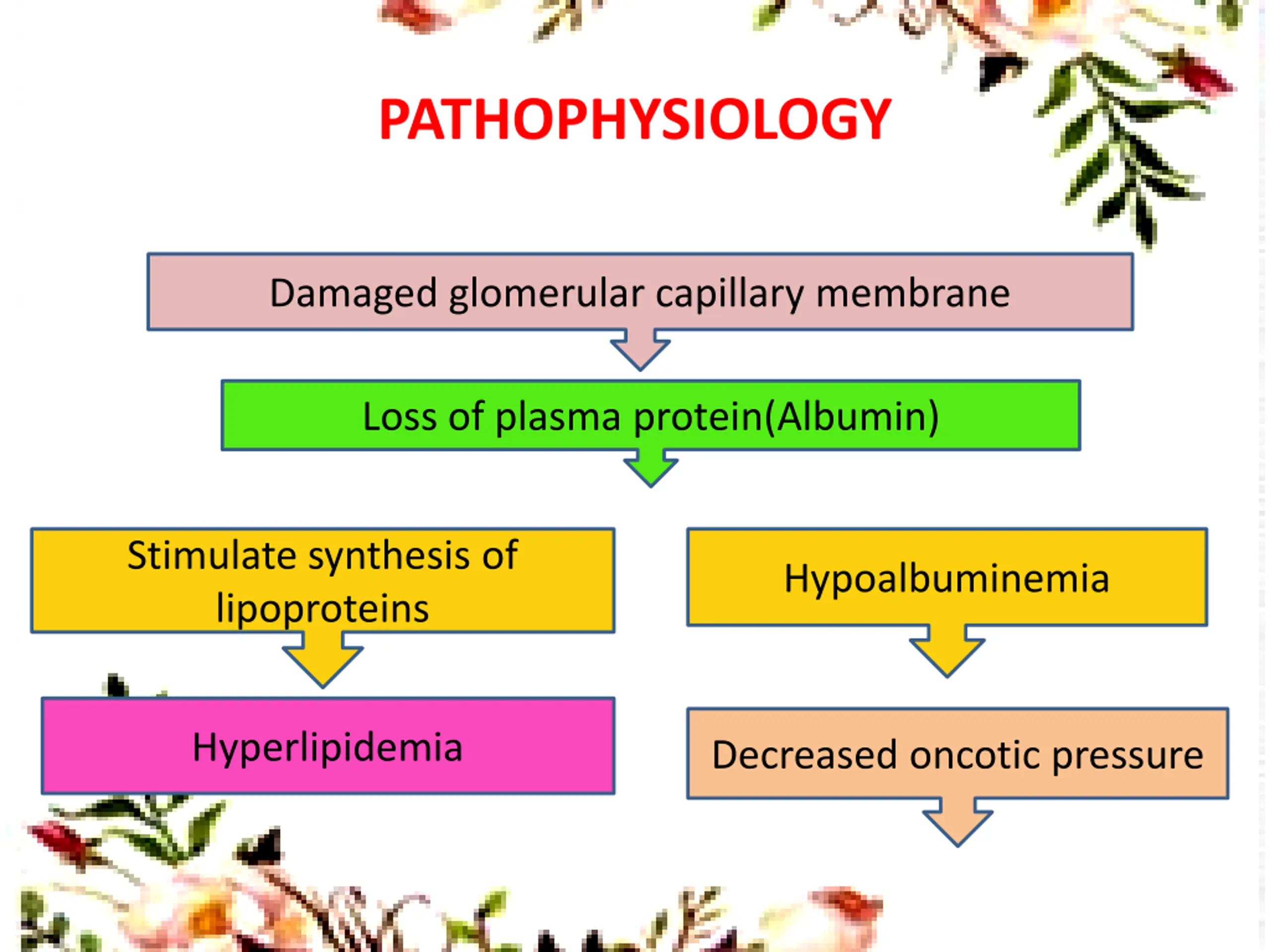 PATHOPHYSIOLOGY

Damaged glomerular capillary membrane

Loss of plasma protein(Albumin)

Stimulate synthesis of lipoproteins

Hyperlipidemia

Hypoalbuminemia

Decreased oncotic pressure